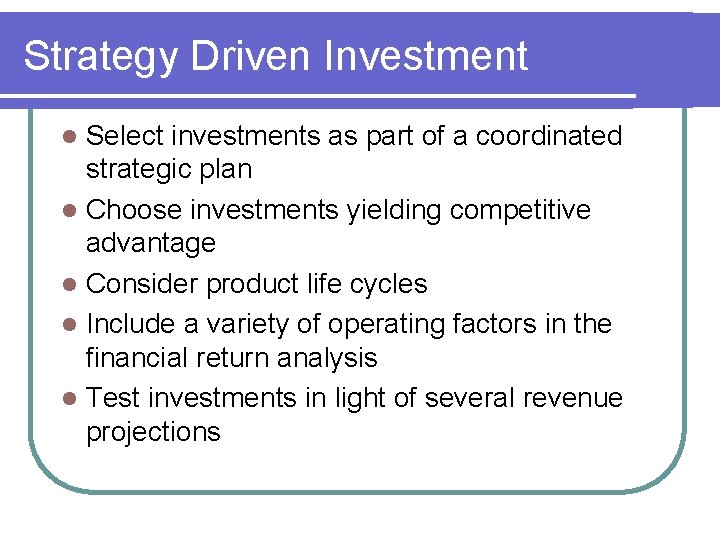 Strategy Driven Investment

- Select investments as part of a coordinated strategic plan
- Choose investments yielding competitive advantage
- Consider product life cycles
- Include a variety of operating factors in the financial return analysis
- Test investments in light of several revenue projections